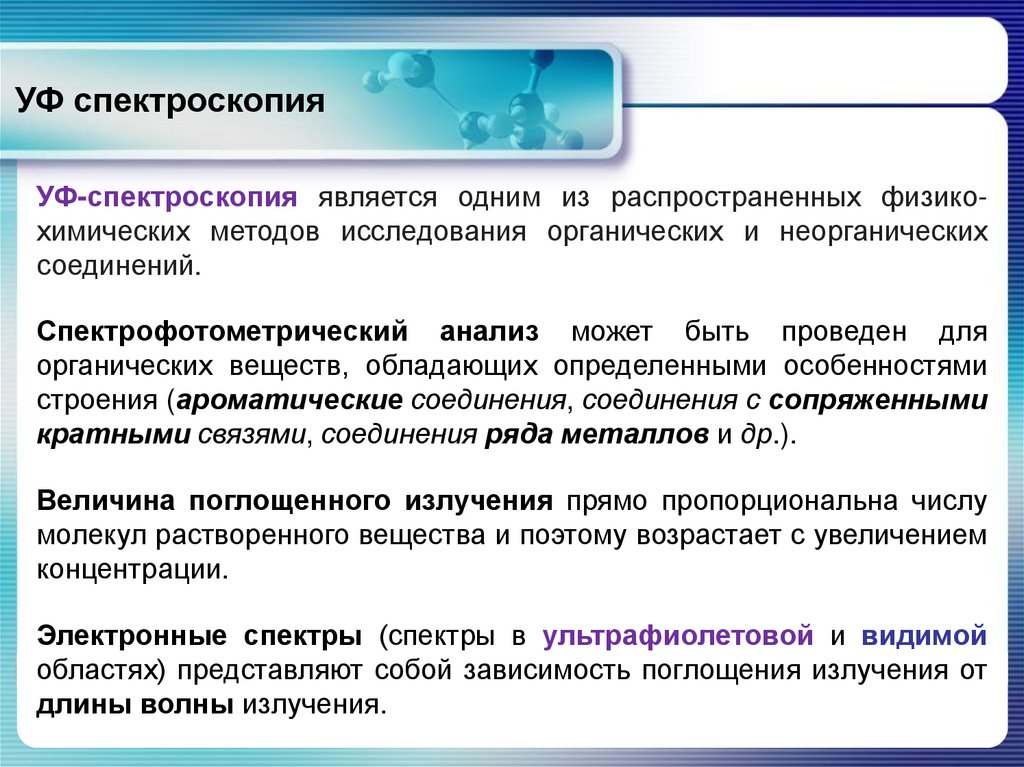 УФ спектроскопия

УФ-спектроскопия является одним из распространенных физико-химических методов исследования органических и неорганических соединений.

Спектрофотометрический анализ может быть проведен для органических веществ, обладающих определенными особенностями строения (ароматические соединения, соединения с сопряженными кратными связями, соединения ряда металлов и др.).

Величина поглощенного излучения прямо пропорциональна числу молекул растворенного вещества и поэтому возрастает с увеличением концентрации.

Электронные спектры (спектры в ультрафиолетовой и видимой областях) представляют собой зависимость поглощения излучения от длины волны излучения.